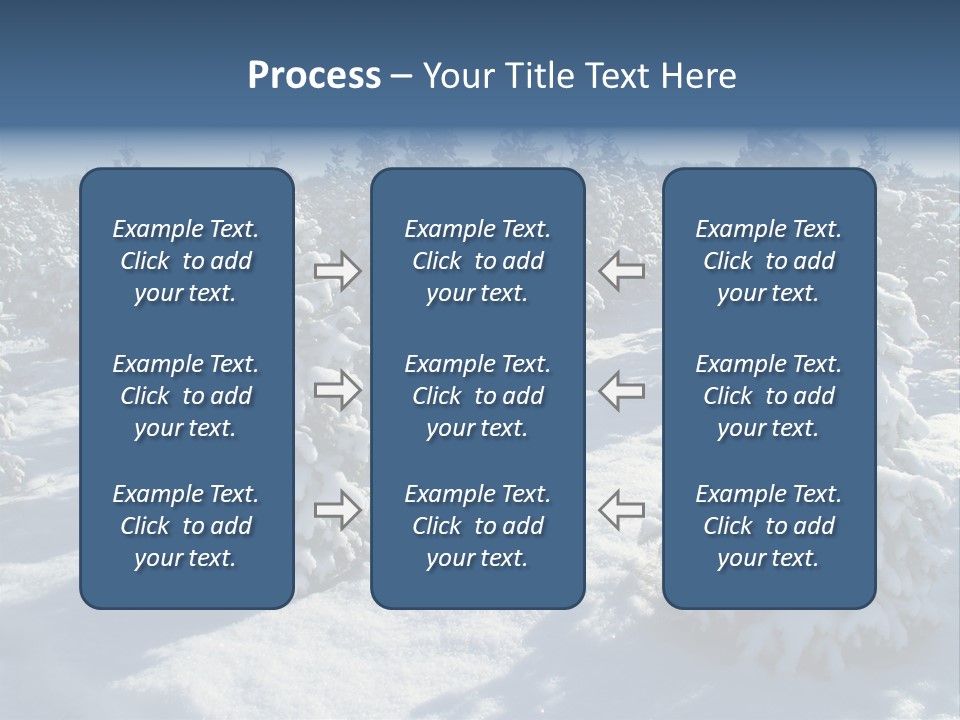 Process – Your Title Text Here

Example Text. Click to add your text.

Example Text. Click to add your text.

Example Text. Click to add your text.

Example Text. Click to add your text.

Example Text. Click to add your text.

Example Text. Click to add your text.

Example Text. Click to add your text.

Example Text. Click to add your text.

Example Text. Click to add your text.